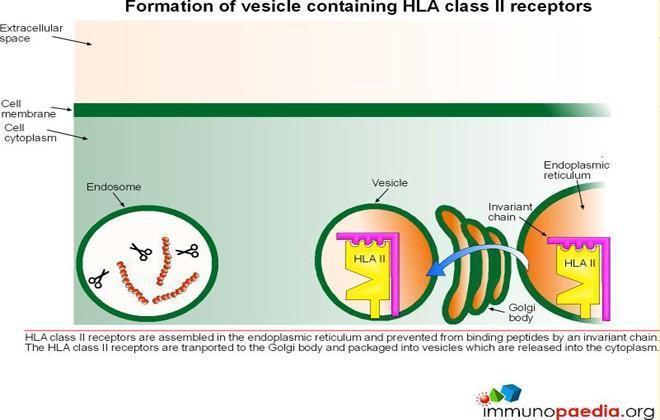 Formation of vesicle containing HLA class II receptors

Extracellular space

Cell membrane

Cell cytoplasm

Endosome

Vesicle

Endoplasmic reticulum

Invariant chain

HLA II

HLA II

Golgi body

HLA class II receptors are assembled in the endoplasmic reticulum and prevented from binding peptides by an invariant chain. The HLA class II receptors are tranported to the Golgi body and packaged into vesicles which are released into the cytoplasm.

immunopaedia.org